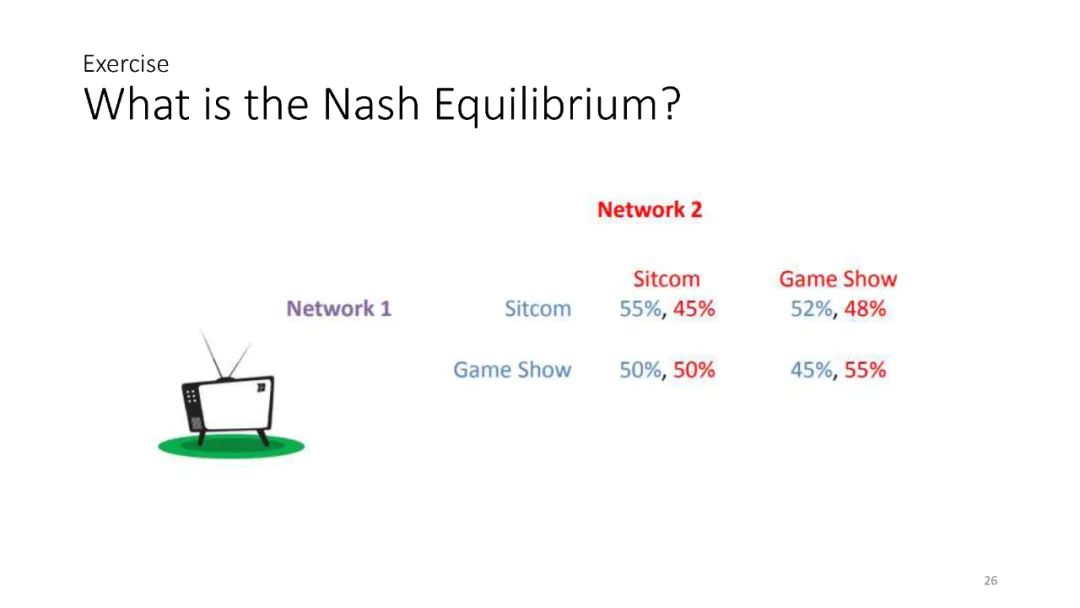 Exercise
What is the Nash Equilibrium?

Network 2

| | | Sitcom | Game Show |
|---|---|---|---|
| Network 1 | Sitcom | 55%, 45% | 52%, 48% |
| | Game Show | 50%, 50% | 45%, 55% |

26